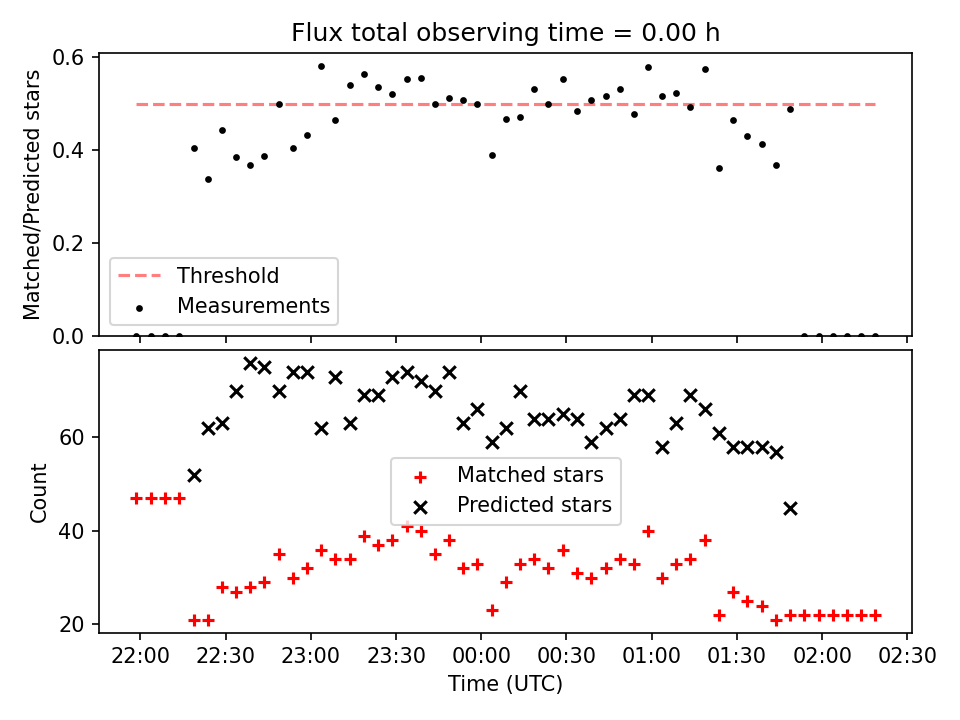 Flux total observing time = 0.00 h

Matched/Predicted stars

0.6
0.4
0.2
0.0

Threshold
Measurements

Count

60
40
20

Matched stars
Predicted stars

22:00 22:30 23:00 23:30 00:00 00:30 01:00 01:30 02:00 02:30

Time (UTC)